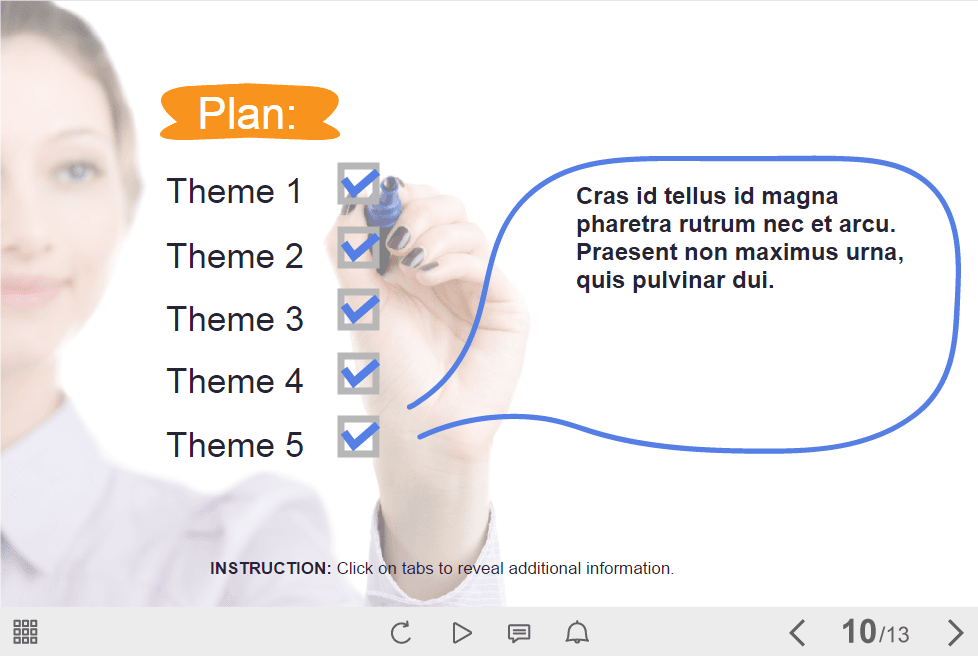 Plan:

Theme 1

Theme 2

Theme 3

Theme 4

Theme 5

Cras id tellus id magna pharetra rutrum nec et arcu. Praesent non maximus urna, quis pulvinar dui.

INSTRUCTION: Click on tabs to reveal additional information.

10/13